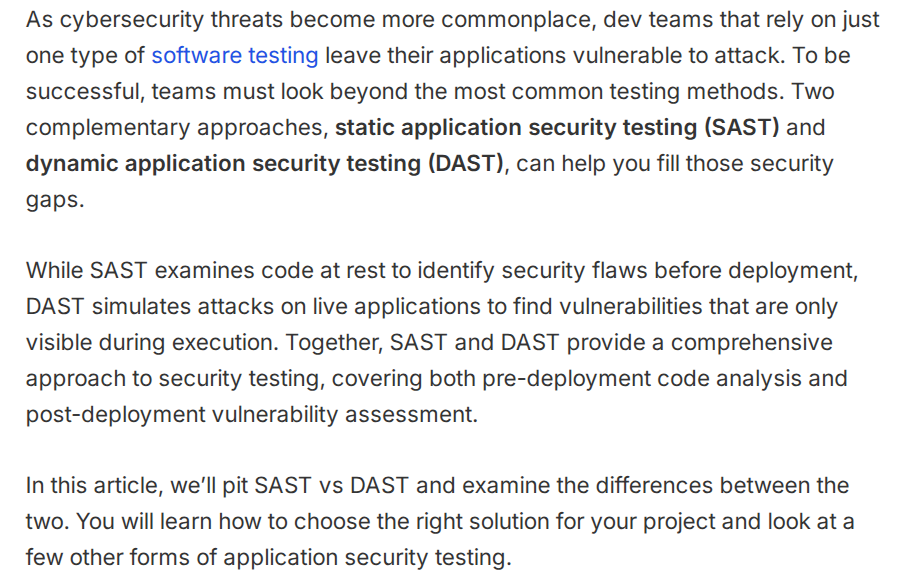 As cybersecurity threats become more commonplace, dev teams that rely on just one type of software testing leave their applications vulnerable to attack. To be successful, teams must look beyond the most common testing methods. Two complementary approaches, static application security testing (SAST) and dynamic application security testing (DAST), can help you fill those security gaps.

While SAST examines code at rest to identify security flaws before deployment, DAST simulates attacks on live applications to find vulnerabilities that are only visible during execution. Together, SAST and DAST provide a comprehensive approach to security testing, covering both pre-deployment code analysis and post-deployment vulnerability assessment.

In this article, we'll pit SAST vs DAST and examine the differences between the two. You will learn how to choose the right solution for your project and look at a few other forms of application security testing.